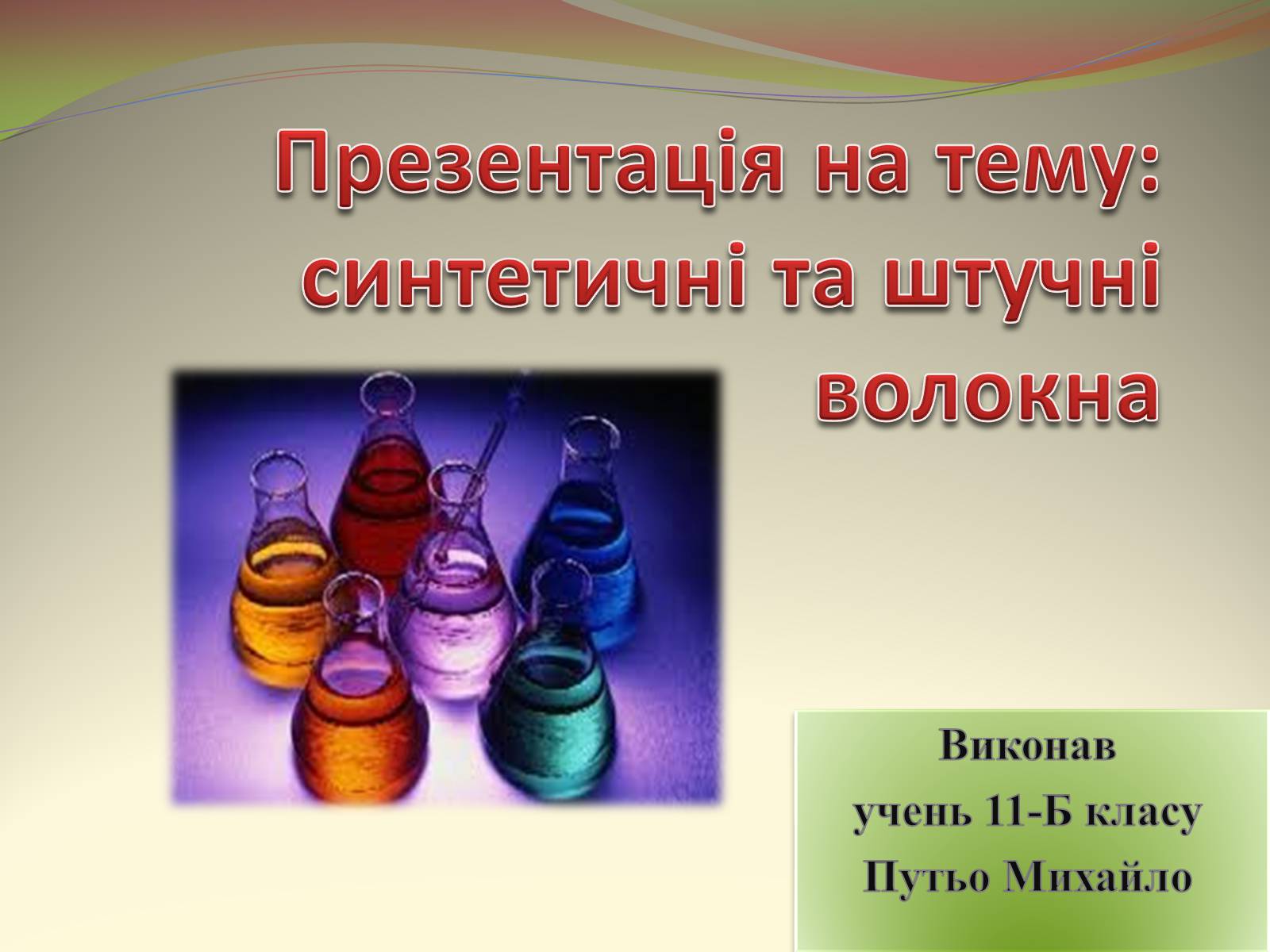 Презентація на тему: синтетичні та штучні волокна

Виконав
учень 11-Б класу
Путьо Михайло